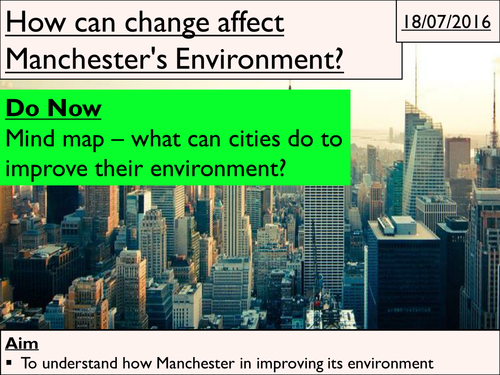 How can change affect Manchester's Environment?

18/07/2016

Do Now
Mind map – what can cities do to improve their environment?

Aim
▪ To understand how Manchester in improving its environment